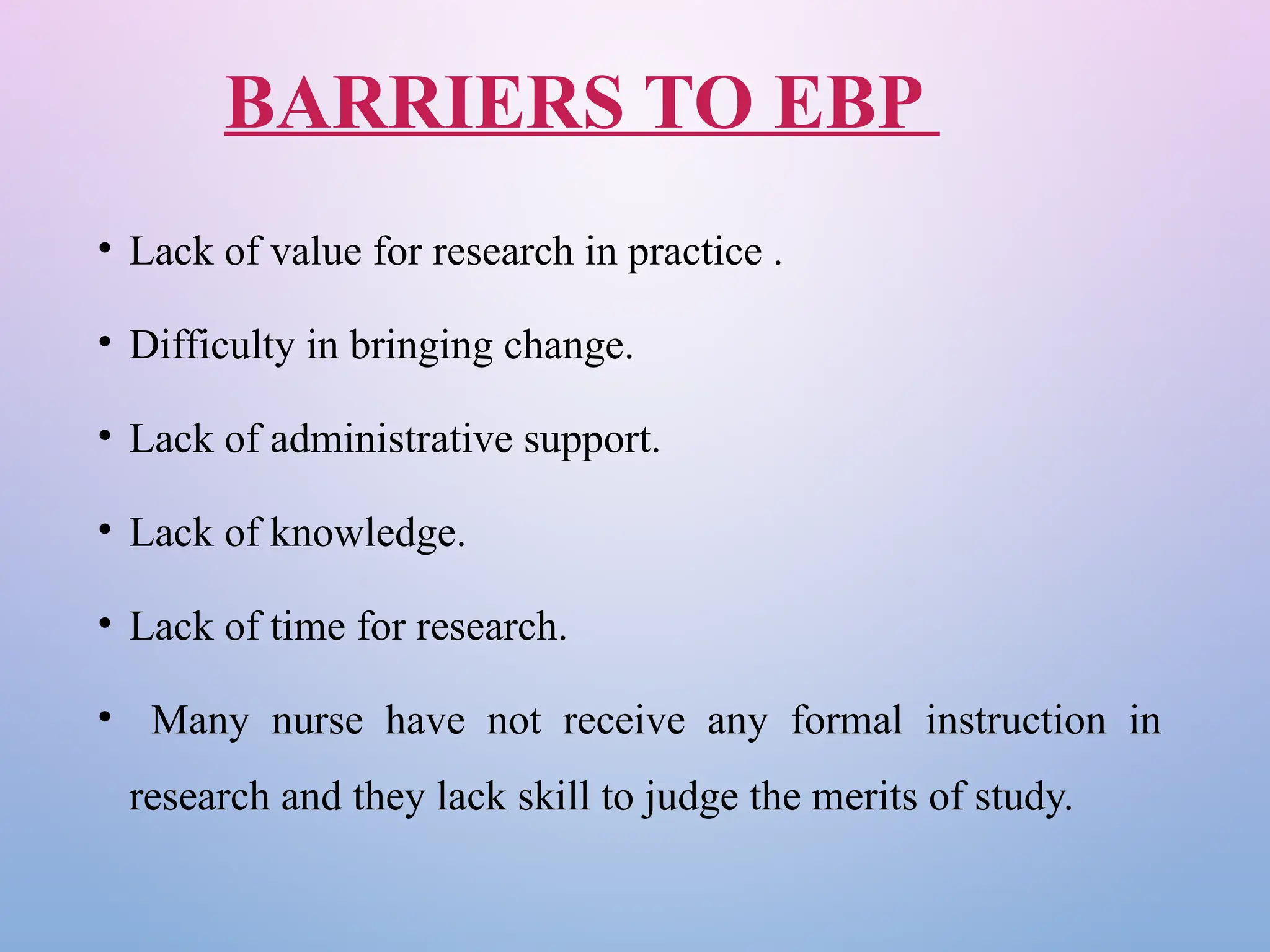 BARRIERS TO EBP

• Lack of value for research in practice .

• Difficulty in bringing change.

• Lack of administrative support.

• Lack of knowledge.

• Lack of time for research.

• Many nurse have not receive any formal instruction in research and they lack skill to judge the merits of study.